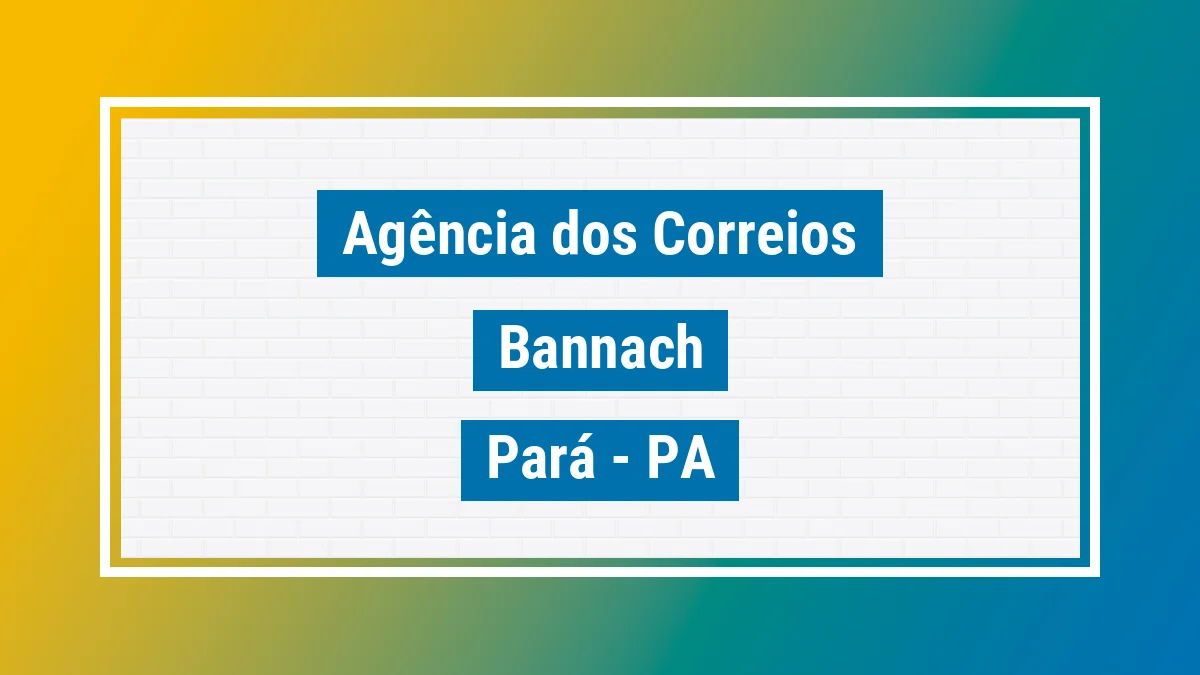 Agência dos Correios

Bannach

Pará - PA